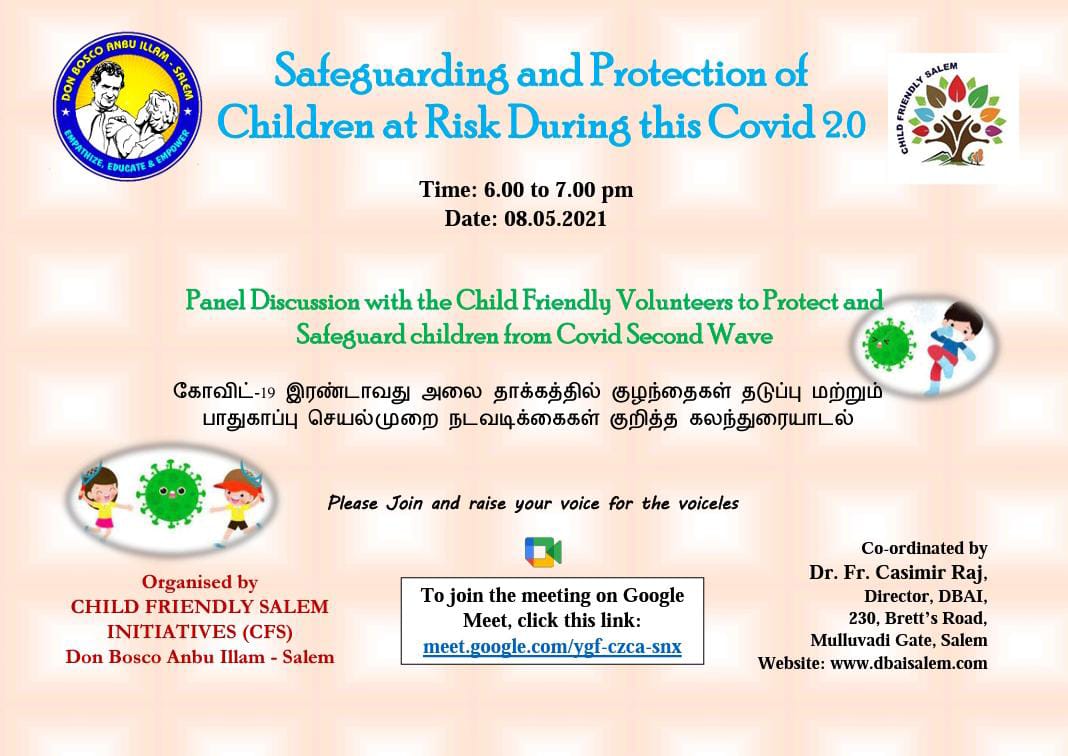 DON BOSCO ANBU ILLAM - SALEM
EMPATHIZE, EDUCATE & EMPOWER

Safeguarding and Protection of Children at Risk During this Covid 2.0

CHILD FRIENDLY SALEM

Time: 6.00 to 7.00 pm
Date: 08.05.2021

Panel Discussion with the Child Friendly Volunteers to Protect and Safeguard children from Covid Second Wave

கோவிட்-19 இரண்டாவது அலை தாக்கத்தில் குழந்தைகள் தடுப்பு மற்றும் பாதுகாப்பு செயல்முறை நடவடிக்கைகள் குறித்த கலந்துரையாடல்

Please Join and raise your voice for the voiceles

Organised by
CHILD FRIENDLY SALEM INITIATIVES (CFS)
Don Bosco Anbu Illam - Salem

To join the meeting on Google Meet, click this link:
meet.google.com/ygf-czca-snx

Co-ordinated by
Dr. Fr. Casimir Raj,
Director, DBAI,
230, Brett's Road,
Mulluvadi Gate, Salem
Website: www.dbaisalem.com